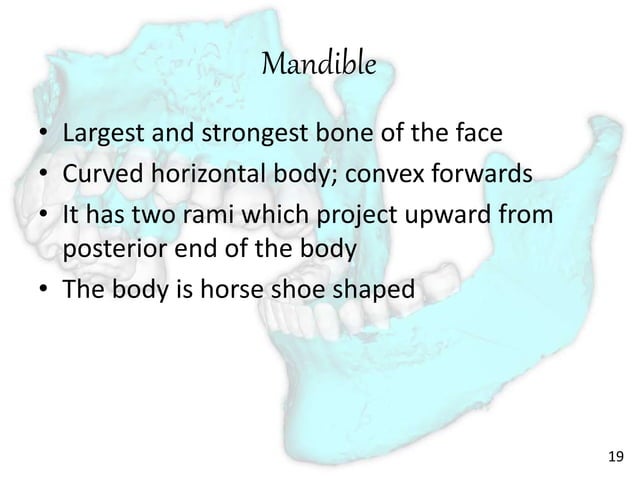 Mandible

• Largest and strongest bone of the face
• Curved horizontal body; convex forwards
• It has two rami which project upward from posterior end of the body
• The body is horse shoe shaped

19